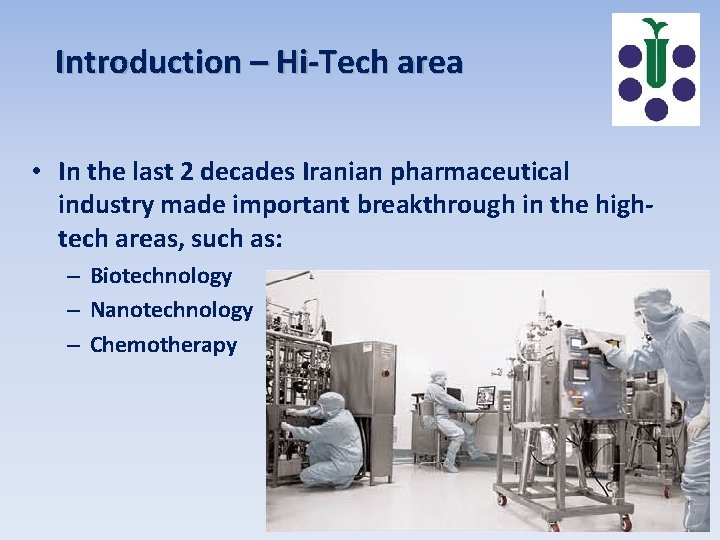 Introduction – Hi-Tech area

• In the last 2 decades Iranian pharmaceutical industry made important breakthrough in the high-tech areas, such as:
– Biotechnology
– Nanotechnology
– Chemotherapy